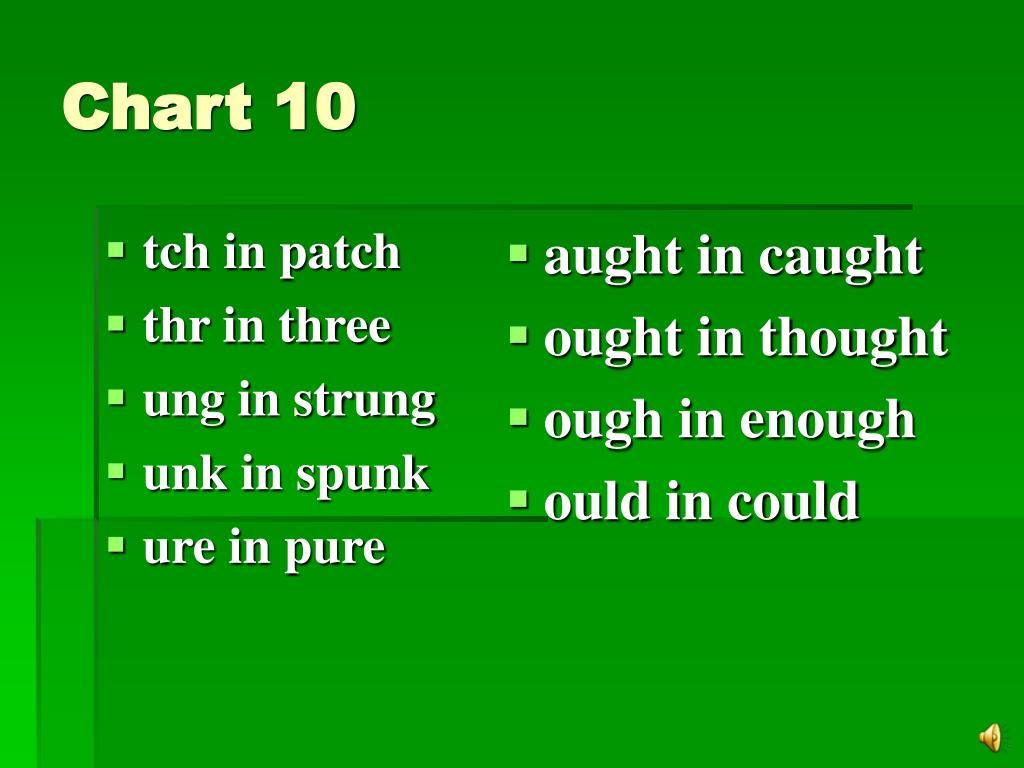 Chart 10

- tch in patch
- thr in three
- ung in strung
- unk in spunk
- ure in pure

- aught in caught
- ought in thought
- ough in enough
- ould in could